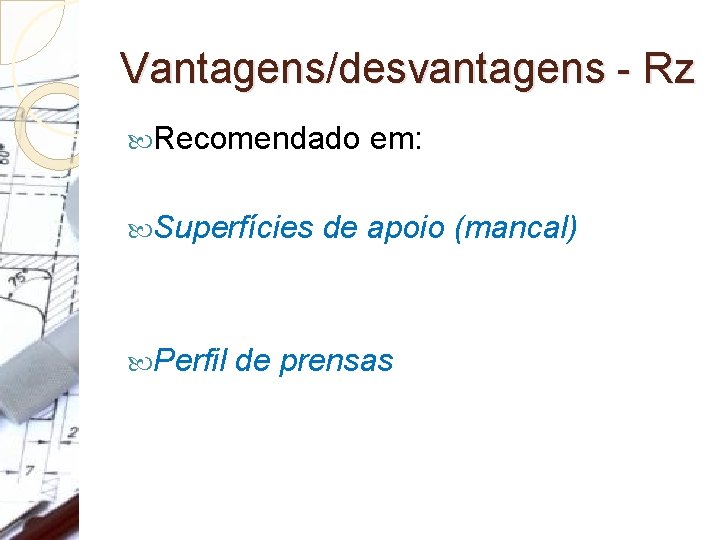 Vantagens/desvantagens - Rz

Recomendado em:

Superfícies de apoio (mancal)

Perfil de prensas